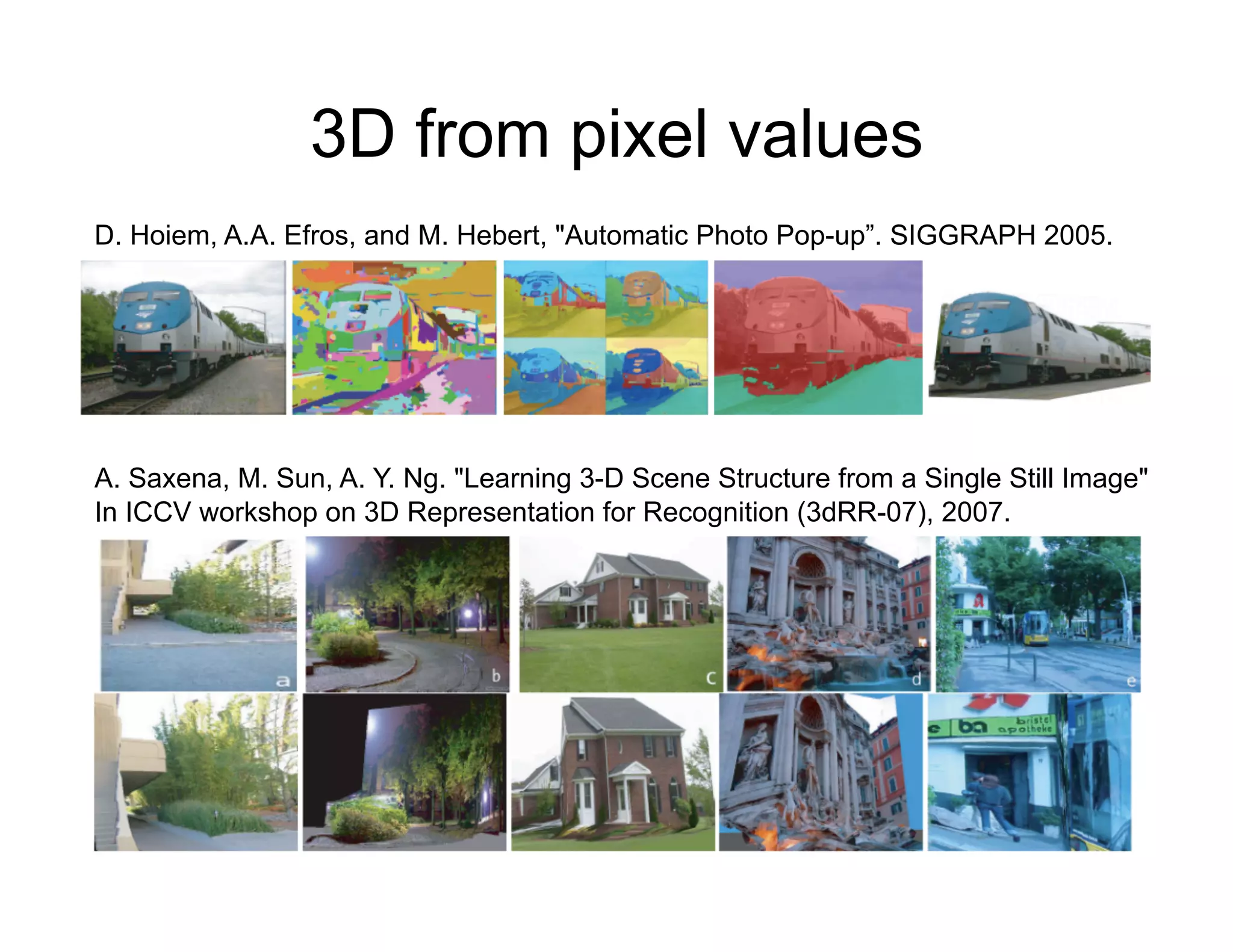 3D from pixel values

D. Hoiem, A.A. Efros, and M. Hebert, "Automatic Photo Pop-up”. SIGGRAPH 2005.

A. Saxena, M. Sun, A. Y. Ng. "Learning 3-D Scene Structure from a Single Still Image" In ICCV workshop on 3D Representation for Recognition (3dRR-07), 2007.

a b c d e

e ba bristel apotheke